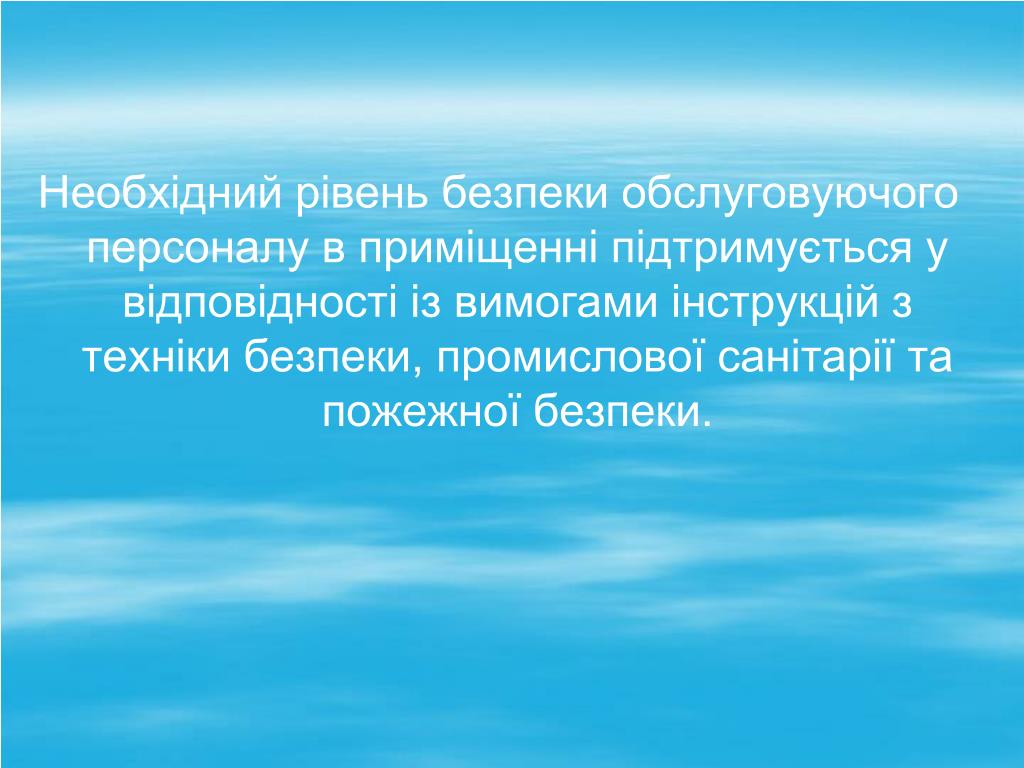 Необхідний рівень безпеки обслуговуючого персоналу в приміщенні підтримується у відповідності із вимогами інструкцій з техніки безпеки, промислової санітарії та пожежної безпеки.